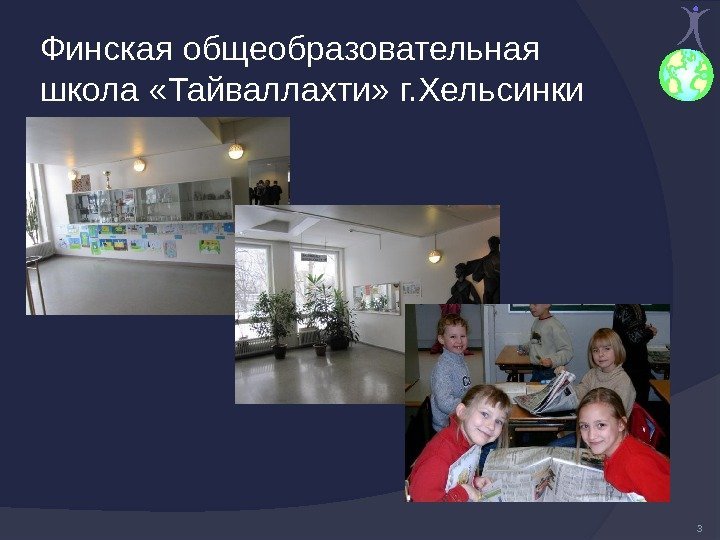 Финская общеобразовательная школа «Тайваллахти» г.Хельсинки

3